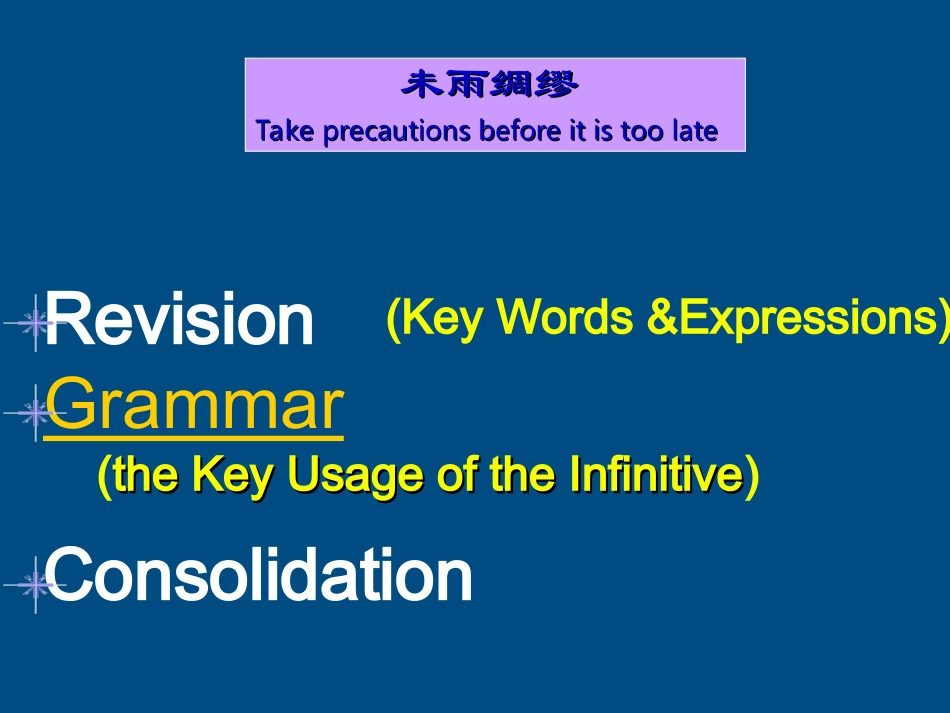 未雨绸缪
Take precautions before it is too late

Revision (Key Words &Expressions)

Grammar
(the Key Usage of the Infinitive)

Consolidation